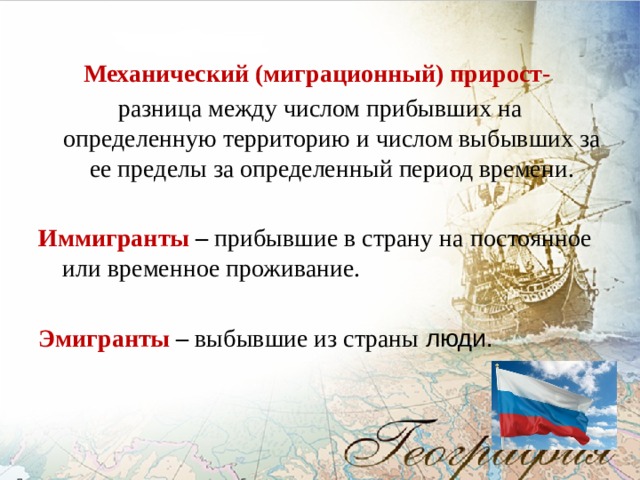 Механический (миграционный) прирост-
разница между числом прибывших на определенную территорию и числом выбывших за ее пределы за определенный период времени.

Иммигранты – прибывшие в страну на постоянное или временное проживание.

Эмигранты – выбывшие из страны люди.

География